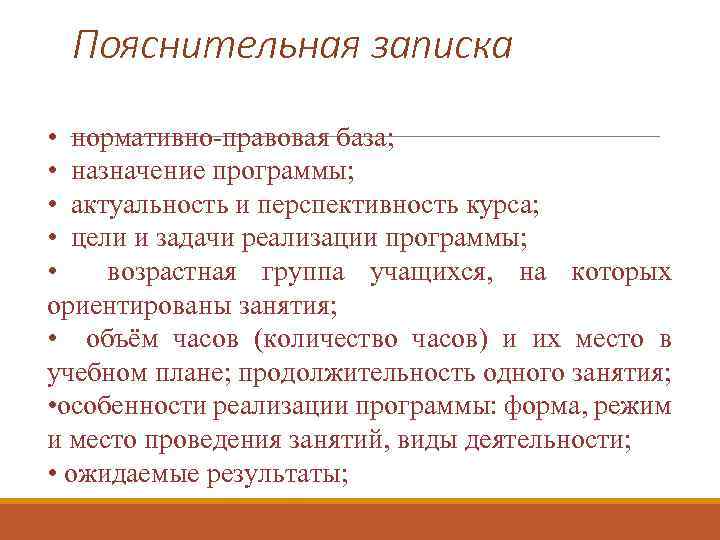 Пояснительная записка

• нормативно-правовая база;
• назначение программы;
• актуальность и перспективность курса;
• цели и задачи реализации программы;
• возрастная группа учащихся, на которых ориентированы занятия;
• объём часов (количество часов) и их место в учебном плане; продолжительность одного занятия;
•особенности реализации программы: форма, режим и место проведения занятий, виды деятельности;
• ожидаемые результаты;